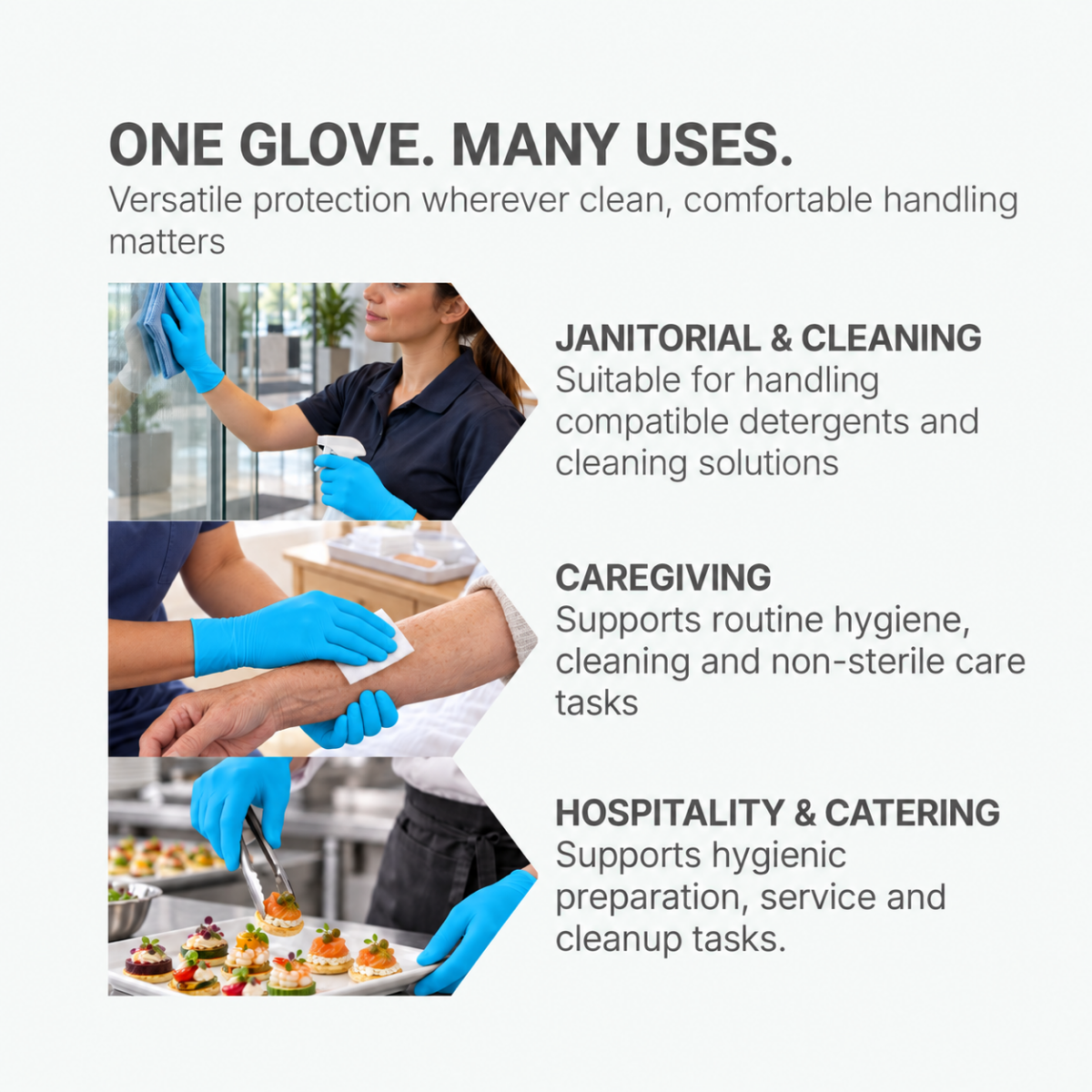 ONE GLOVE. MANY USES.

Versatile protection wherever clean, comfortable handling matters

JANITORIAL & CLEANING

Suitable for handling compatible detergents and cleaning solutions

CAREGIVING

Supports routine hygiene, cleaning and non-sterile care tasks

HOSPITALITY & CATERING

Supports hygienic preparation, service and cleanup tasks.